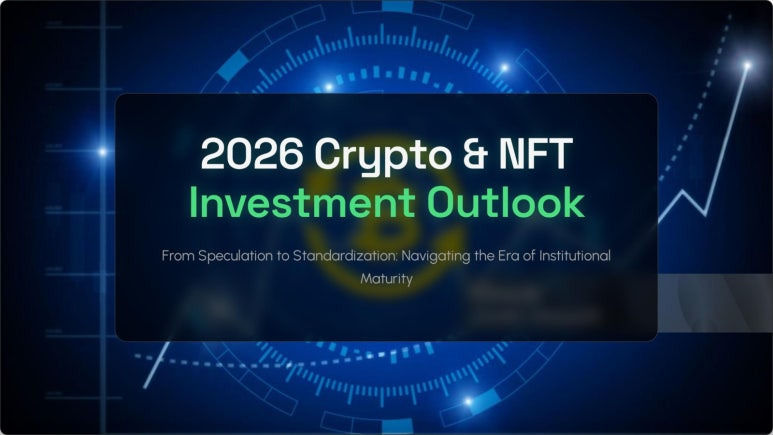 2026 Crypto & NFT
Investment Outlook

From Speculation to Standardization: Navigating the Era of Institutional Maturity